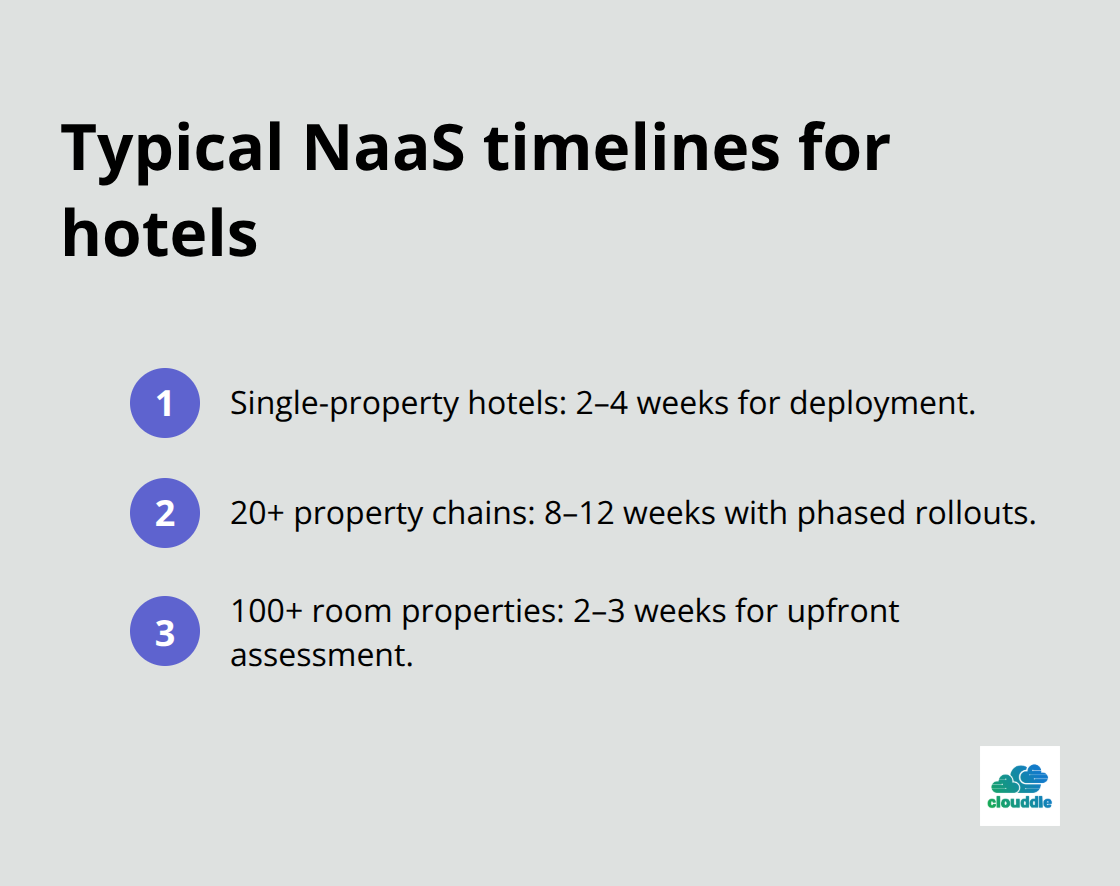 Typical NaaS timelines for hotels

1 Single-property hotels: 2–4 weeks for deployment.

2 20+ property chains: 8–12 weeks with phased rollouts.

3 100+ room properties: 2–3 weeks for upfront assessment.

clouddle